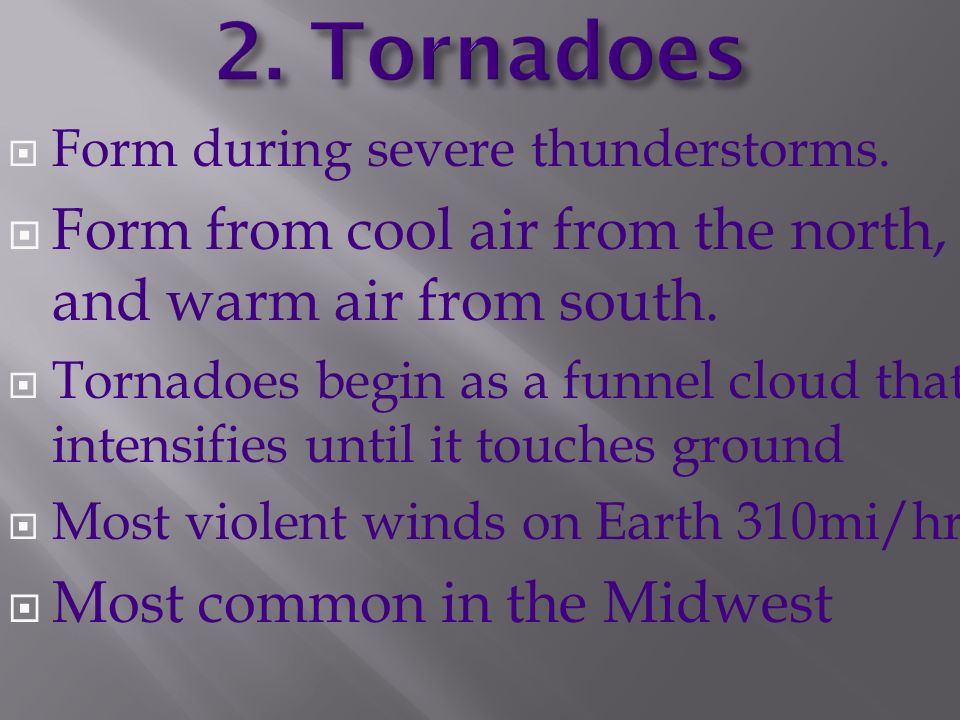 2. Tornadoes

Form during severe thunderstorms.

Form from cool air from the north, and warm air from south.

Tornadoes begin as a funnel cloud that intensifies until it touches ground

Most violent winds on Earth 310mi/hr

Most common in the Midwest